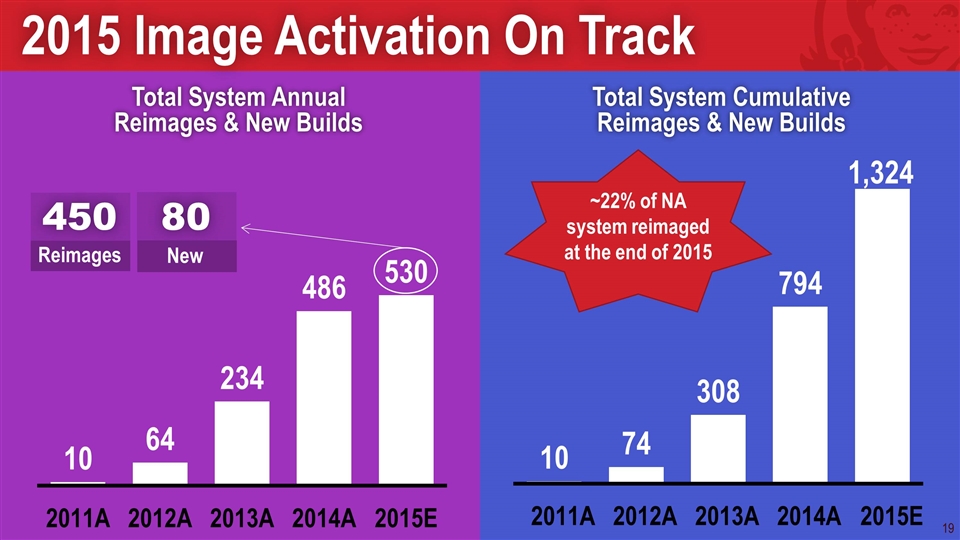 2015 Image Activation On Track

Total System Annual Reimages & New Builds

450
Reimages

80
New

10
64
234
486
530

2011A 2012A 2013A 2014A 2015E

Total System Cumulative Reimages & New Builds

~22% of NA system reimaged at the end of 2015

10
74
308
794
1,324

2011A 2012A 2013A 2014A 2015E

19